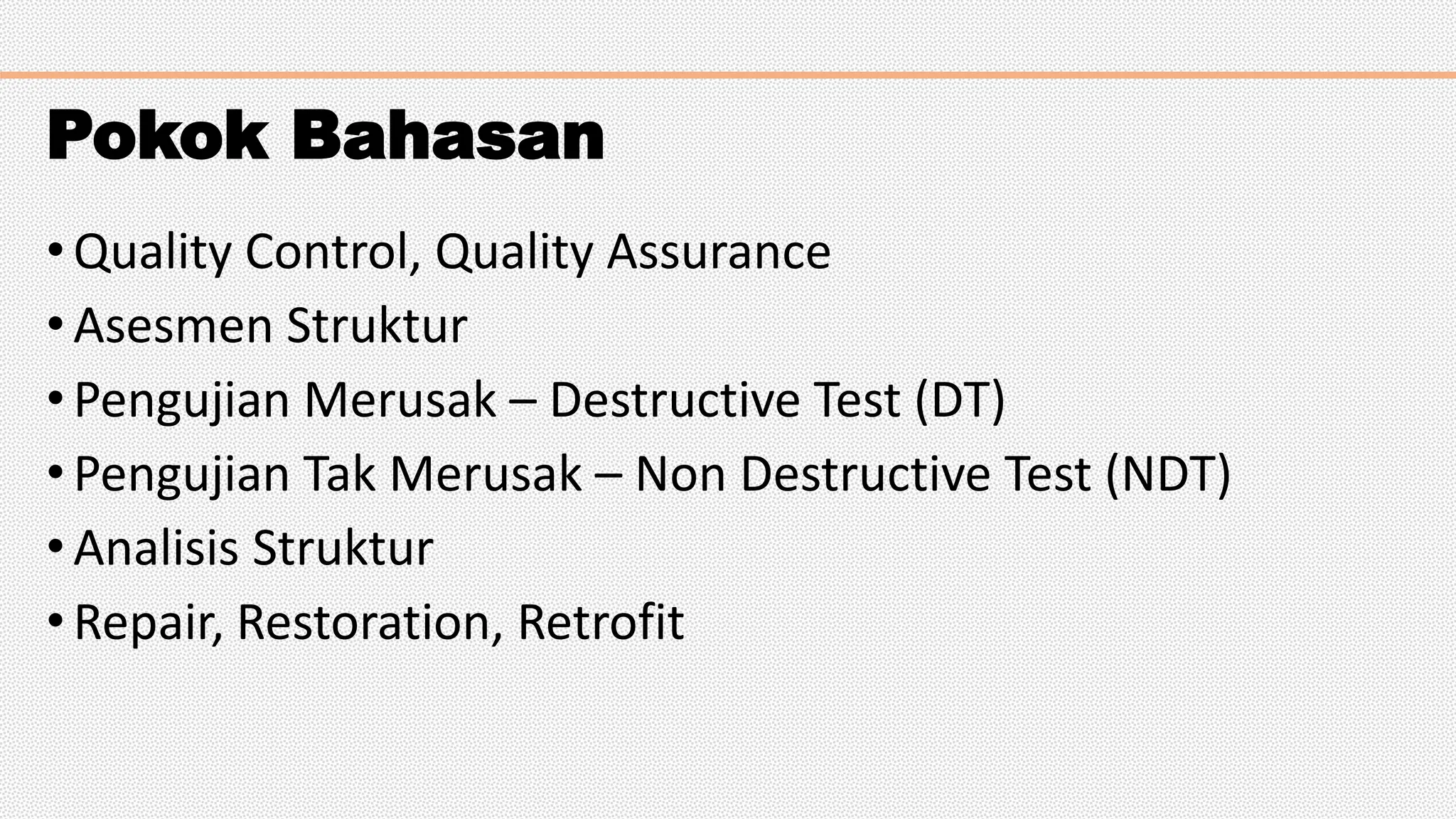 Pokok Bahasan

• Quality Control, Quality Assurance
• Asesmen Struktur
• Pengujian Merusak – Destructive Test (DT)
• Pengujian Tak Merusak – Non Destructive Test (NDT)
• Analisis Struktur
• Repair, Restoration, Retrofit